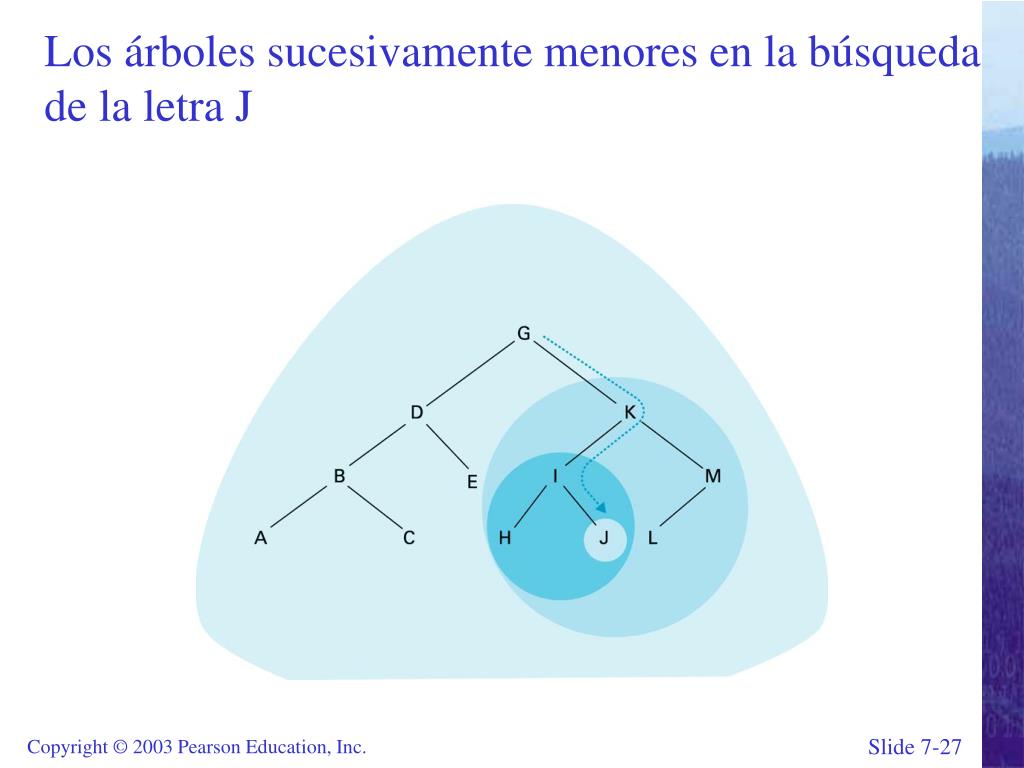 Los árboles sucesivamente menores en la búsqueda de la letra J

G
D
K
B
E
I
M
A
C
H
J
L

Copyright © 2003 Pearson Education, Inc.

Slide 7-27